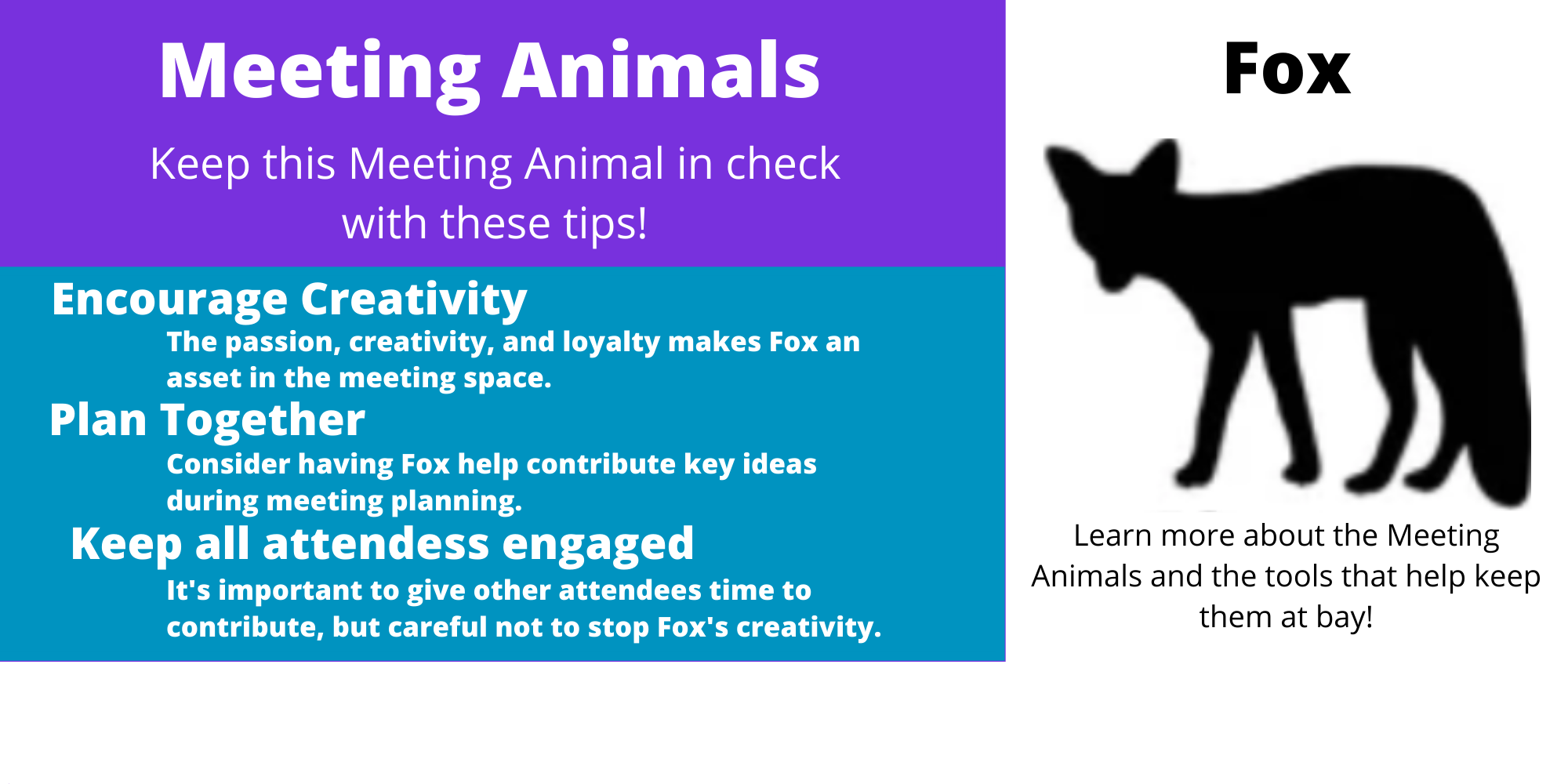 Meeting Animals

Keep this Meeting Animal in check with these tips!

Encourage Creativity

The passion, creativity, and loyalty makes Fox an asset in the meeting space.

Plan Together

Consider having Fox help contribute key ideas during meeting planning.

Keep all attendess engaged

It's important to give other attendees time to contribute, but careful not to stop Fox's creativity.

Fox

Learn more about the Meeting Animals and the tools that help keep them at bay!